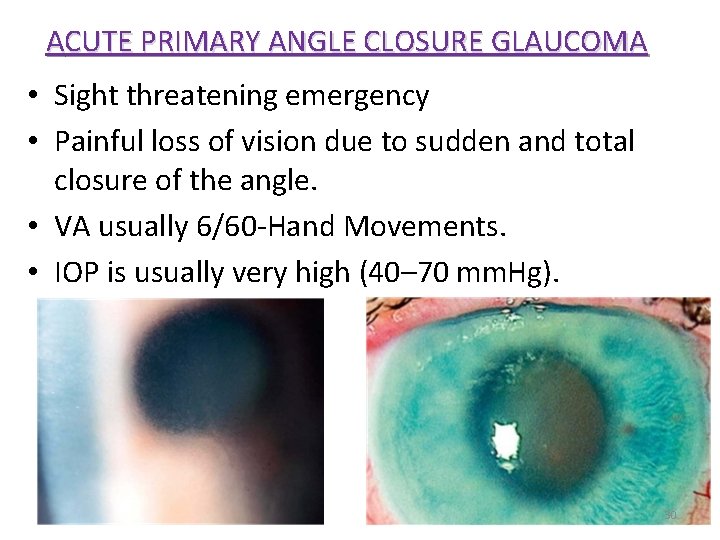 ACUTE PRIMARY ANGLE CLOSURE GLAUCOMA

• Sight threatening emergency
• Painful loss of vision due to sudden and total closure of the angle.
• VA usually 6/60-Hand Movements.
• IOP is usually very high (40–70 mmHg).

30